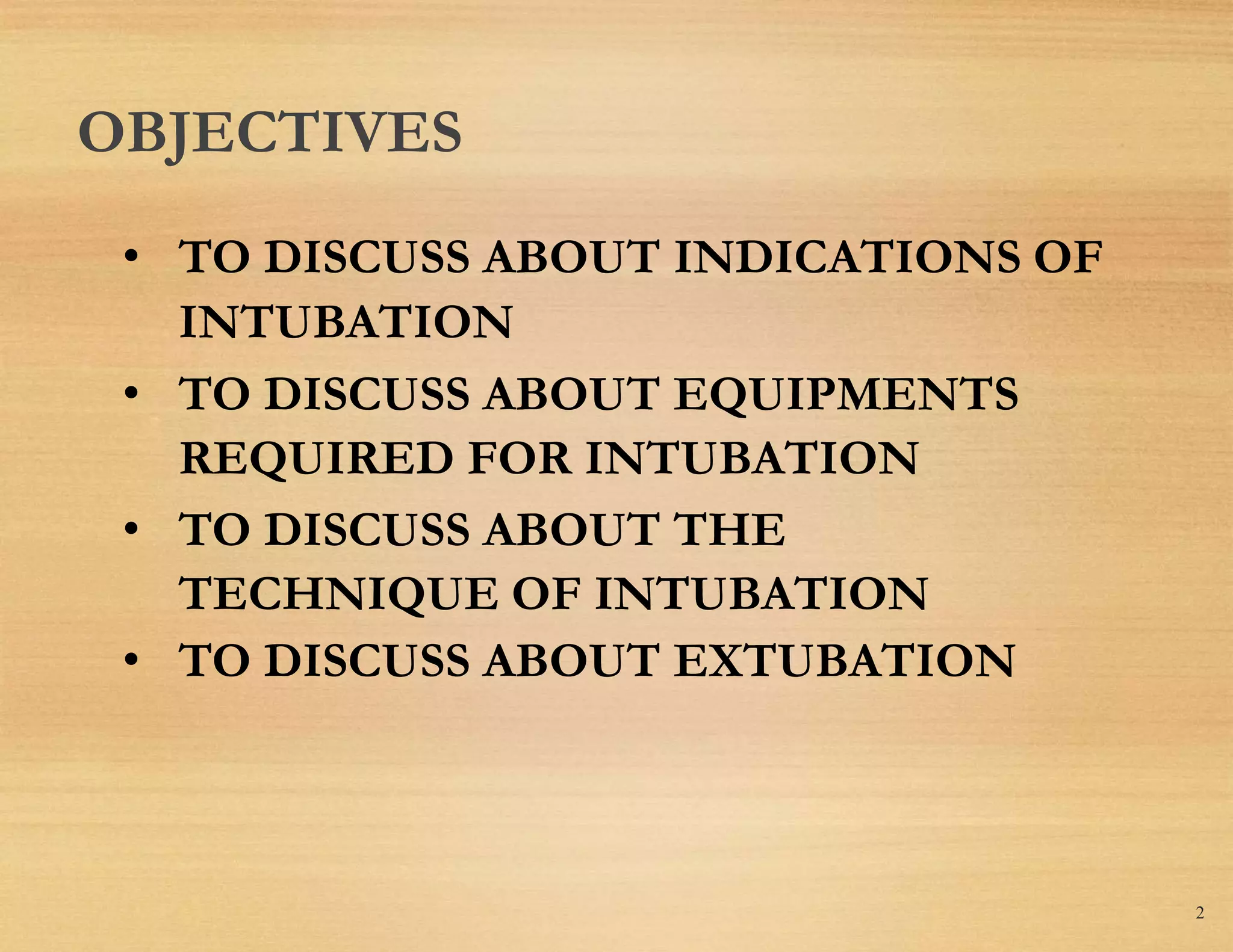 OBJECTIVES

• TO DISCUSS ABOUT INDICATIONS OF INTUBATION
• TO DISCUSS ABOUT EQUIPMENTS REQUIRED FOR INTUBATION
• TO DISCUSS ABOUT THE TECHNIQUE OF INTUBATION
• TO DISCUSS ABOUT EXTUBATION

2